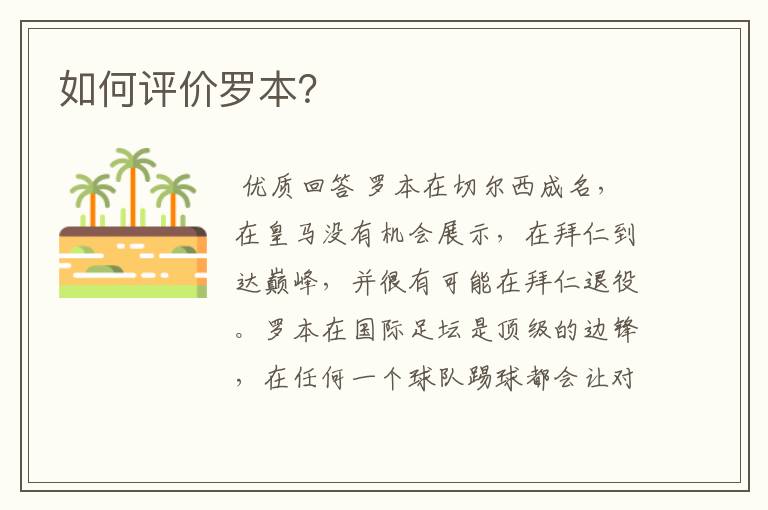 如何评价罗本?

优质回答 罗本在切尔西成名，在皇马没有机会展示，在拜仁到达巅峰，并很有可能在拜仁退役。罗本在国际足坛是顶级的边锋，在任何一个球队踢球都会让对